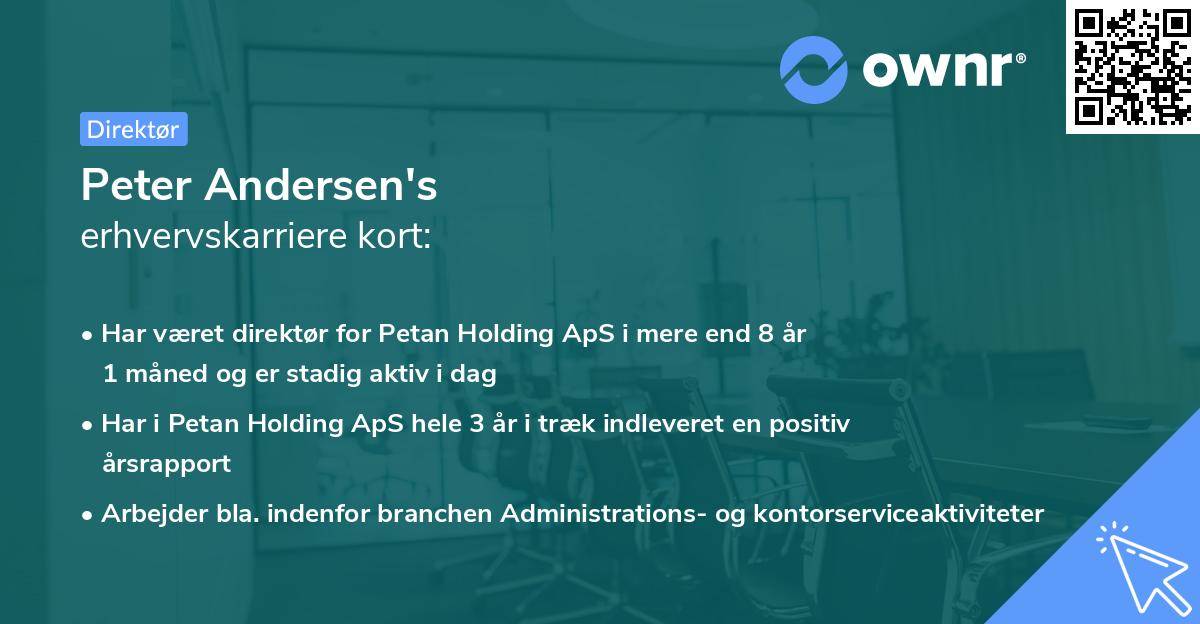 ownr®

Direktør

Peter Andersen's
erhvervskarriere kort:

• Har været direktør for Petan Holding ApS i mere end 8 år 1 måned og er stadig aktiv i dag

• Har i Petan Holding ApS hele 3 år i træk indleveret en positiv årsrapport

• Arbejder bla. indenfor branchen Administrations- og kontorserviceaktiviteter